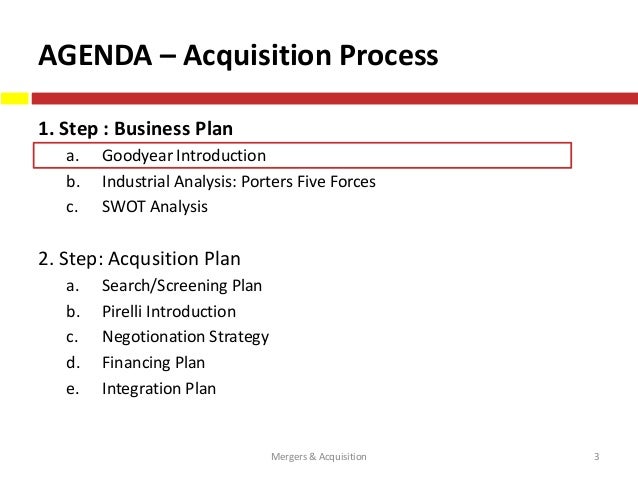 AGENDA – Acquisition Process

1. Step : Business Plan
a. Goodyear Introduction
b. Industrial Analysis: Porters Five Forces
c. SWOT Analysis

2. Step: Acqusition Plan
a. Search/Screening Plan
b. Pirelli Introduction
c. Negotionation Strategy
d. Financing Plan
e. Integration Plan

Mergers & Acquisition

3